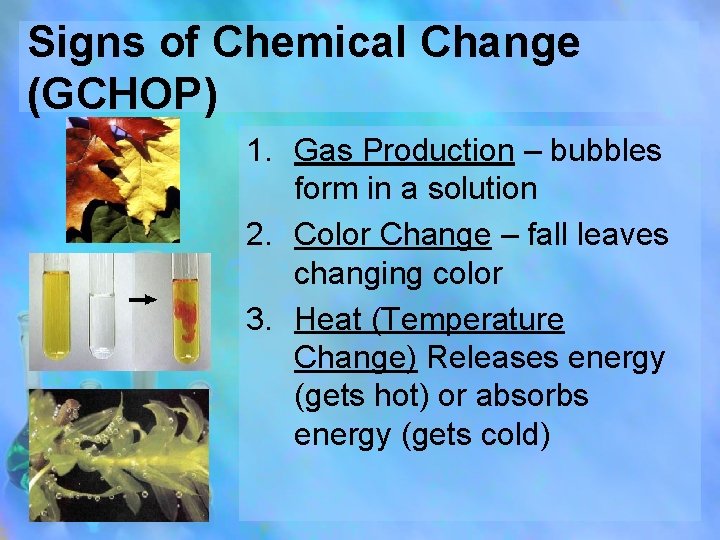 Signs of Chemical Change (GCHOP)

1. Gas Production – bubbles form in a solution
2. Color Change – fall leaves changing color
3. Heat (Temperature Change) Releases energy (gets hot) or absorbs energy (gets cold)